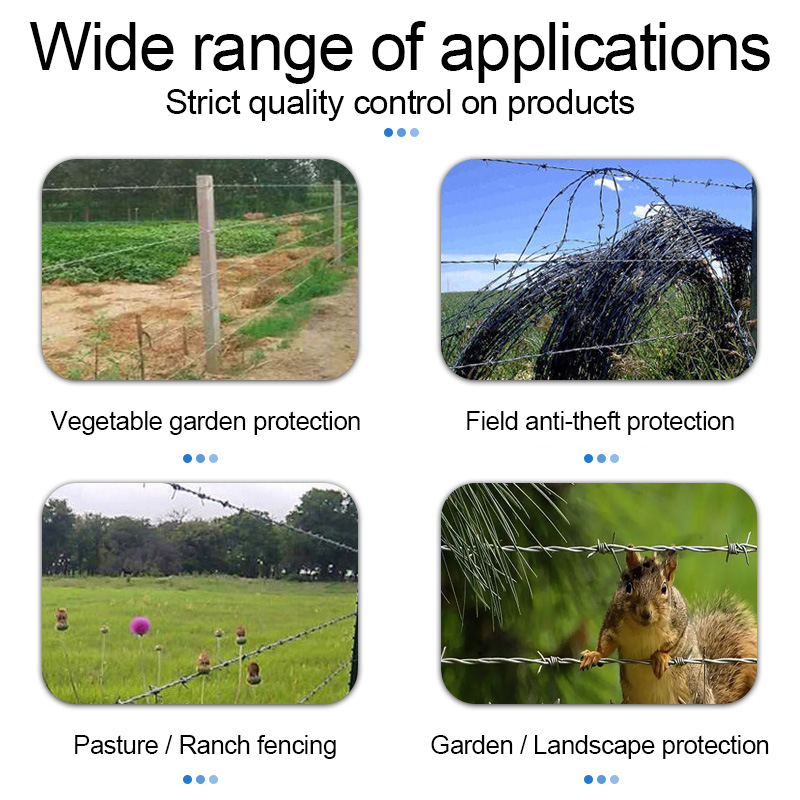 Wide range of applications
Strict quality control on products

Vegetable garden protection

Field anti-theft protection

Pasture / Ranch fencing

Garden / Landscape protection